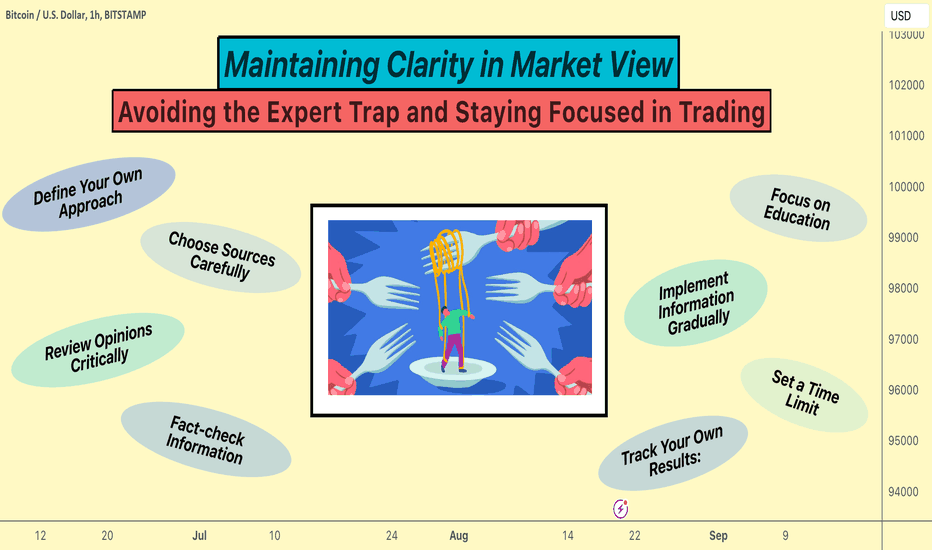 Bitcoin / U.S. Dollar, 1h, BITSTAMP

USD

Maintaining Clarity in Market View

Avoiding the Expert Trap and Staying Focused in Trading

Define Your Own Approach

Choose Sources Carefully

Review Opinions Critically

Fact-check Information

Focus on Education

Implement Information Gradually

Set a Time Limit

Track Your Own Results:

103000
102000
101000
100000
99000
98000
97000
96000
95000
94000

12 20 Jul 10 24 Aug 14 22 Sep 9